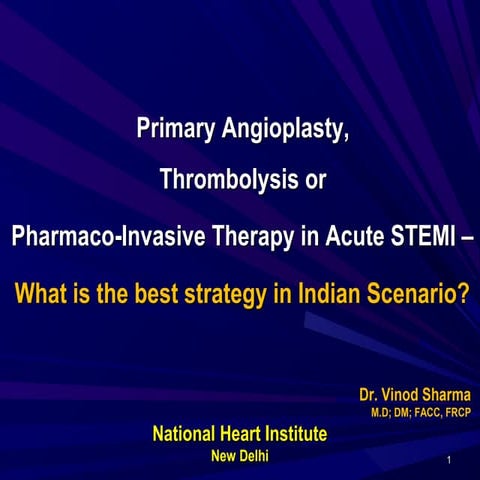 Primary Angioplasty,

Thrombolysis or

Pharmaco-Invasive Therapy in Acute STEMI –

What is the best strategy in Indian Scenario?

Dr. Vinod Sharma
M.D; DM; FACC, FRCP

National Heart Institute
New Delhi

1